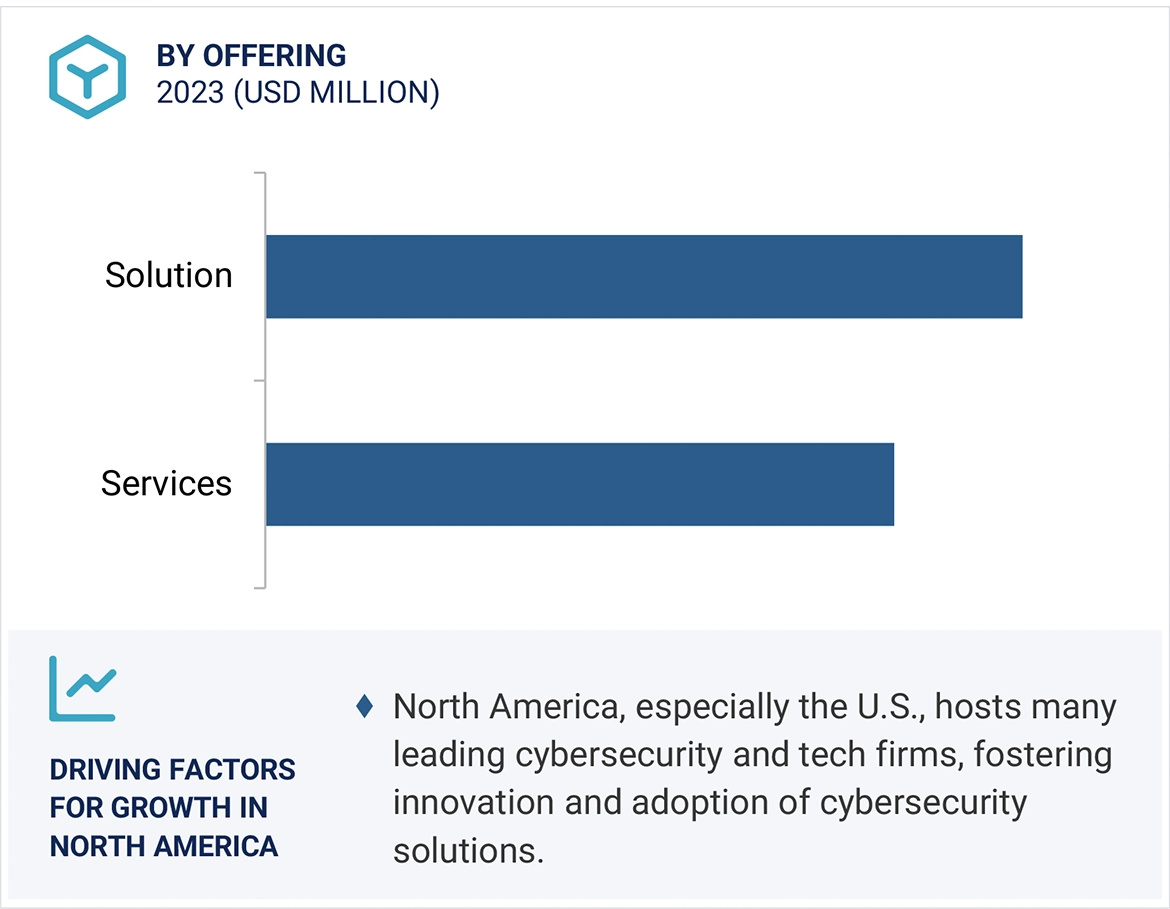 BY OFFERING
2023 (USD MILLION)

Solution

Services

DRIVING FACTORS FOR GROWTH IN NORTH AMERICA

♦ North America, especially the U.S., hosts many leading cybersecurity and tech firms, fostering innovation and adoption of cybersecurity solutions.